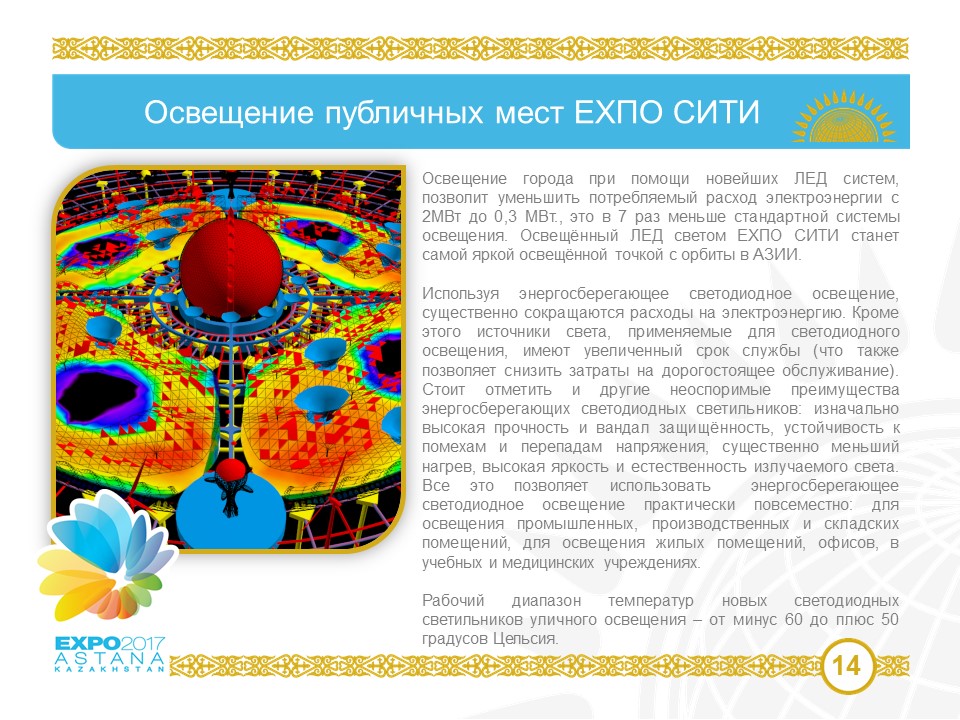 Освещение публичных мест ЕХПО СИТИ

Освещение города при помощи новейших ЛЕД систем, позволит уменьшить потребляемый расход электроэнергии с 2МВт до 0,3 МВт., это в 7 раз меньше стандартной системы освещения. Освещённый ЛЕД светом ЕХПО СИТИ станет самой яркой освещённой точкой с орбиты в АЗИИ.

Используя энергосберегающее светодиодное освещение, существенно сокращаются расходы на электроэнергию. Кроме этого источники света, применяемые для светодиодного освещения, имеют увеличенный срок службы (что также позволяет снизить затраты на дорогостоящее обслуживание). Стоит отметить и другие неоспоримые преимущества энергосберегающих светодиодных светильников: изначально высокая прочность и вандал защищённость, устойчивость к помехам и перепадам напряжения, существенно меньший нагрев, высокая яркость и естественность излучаемого света. Все это позволяет использовать энергосберегающее светодиодное освещение практически повсеместно: для освещения промышленных, производственных и складских помещений, для освещения жилых помещений, офисов, в учебных и медицинских учреждениях.

Рабочий диапазон температур новых светодиодных светильников уличного освещения – от минус 60 до плюс 50 градусов Цельсия.

EXPO2017 ASTANA KAZAKHSTAN

14